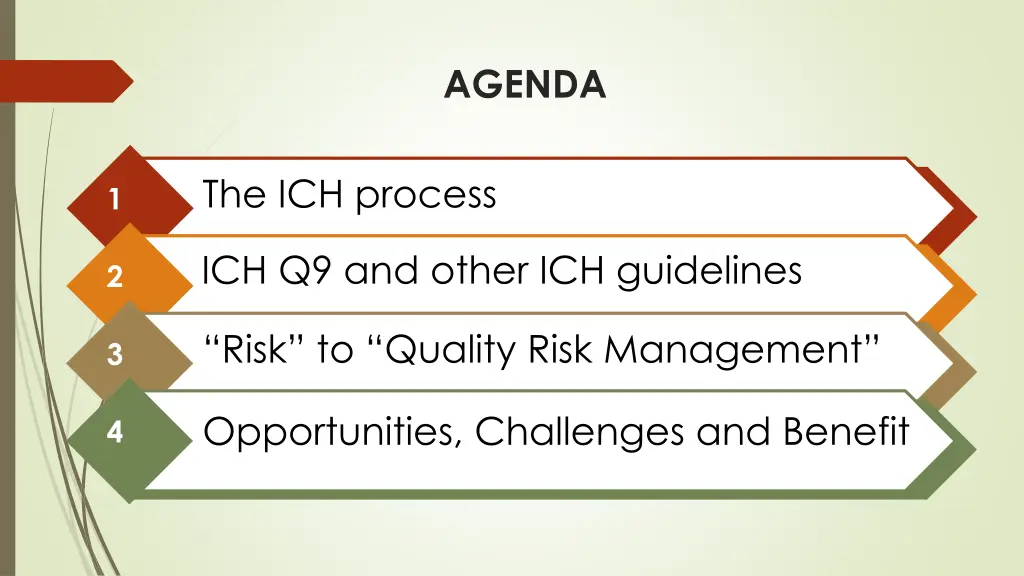 AGENDA

1 The ICH process

2 ICH Q9 and other ICH guidelines

3 “Risk” to “Quality Risk Management”

4 Opportunities, Challenges and Benefit